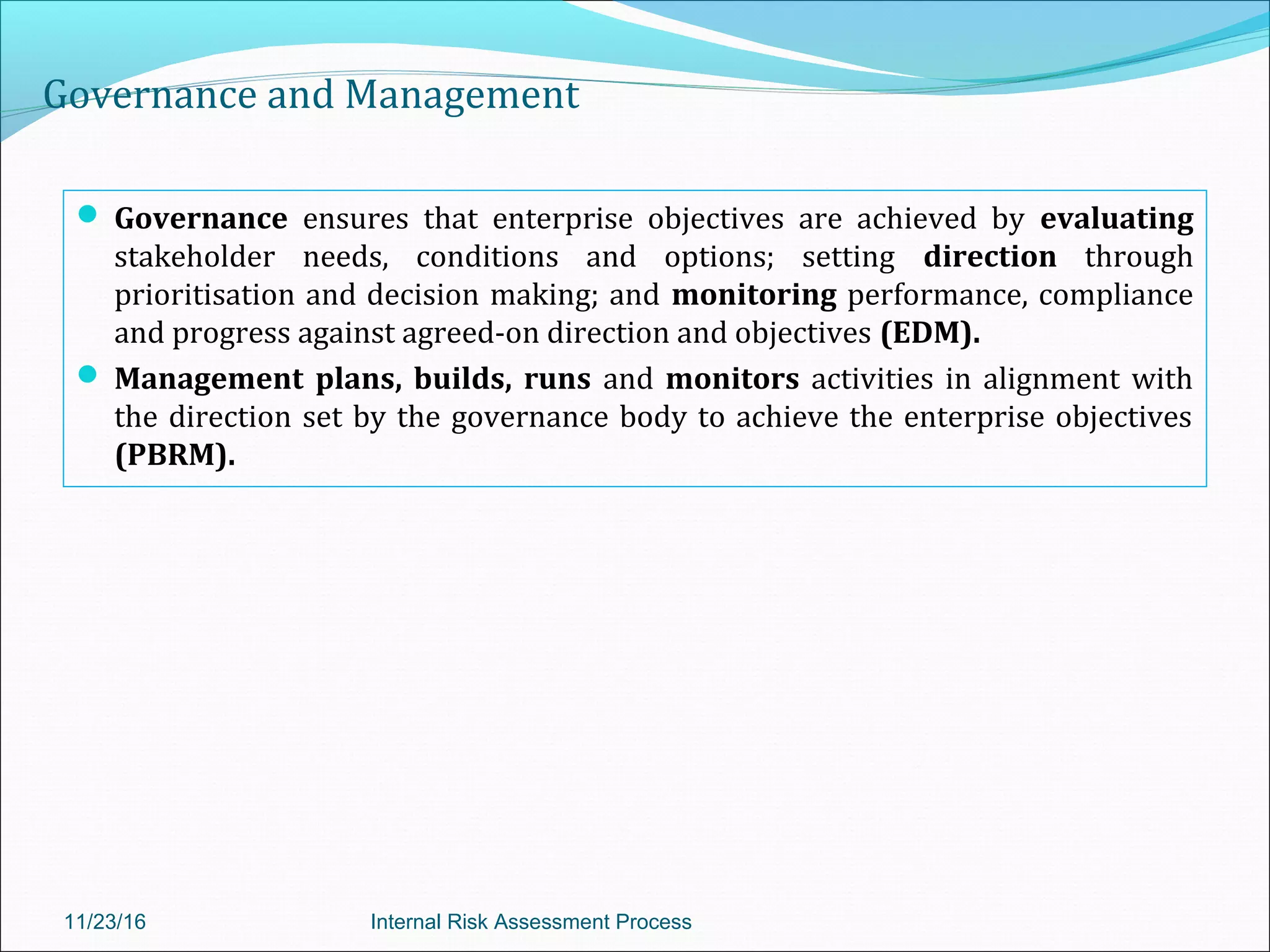 Governance and Management

- Governance ensures that enterprise objectives are achieved by evaluating stakeholder needs, conditions and options; setting direction through prioritisation and decision making; and monitoring performance, compliance and progress against agreed-on direction and objectives (EDM).
- Management plans, builds, runs and monitors activities in alignment with the direction set by the governance body to achieve the enterprise objectives (PBRM).

11/23/16

Internal Risk Assessment Process